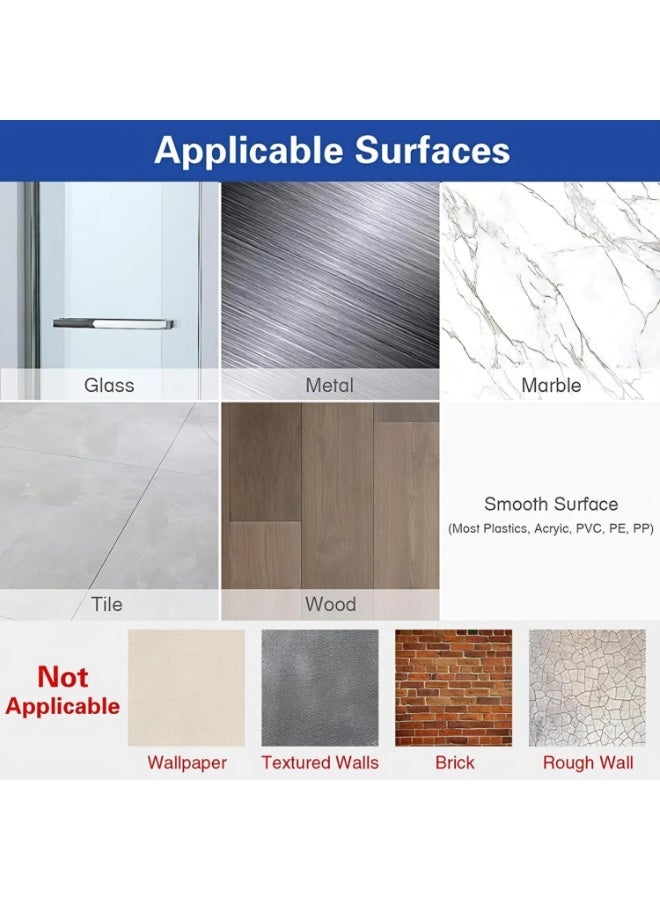 Applicable Surfaces

Glass

Metal

Marble

Tile

Wood

Smooth Surface
(Most Plastics, Acryic, PVC, PE, PP)

Not Applicable

Wallpaper

Textured Walls

Brick

Rough Wall